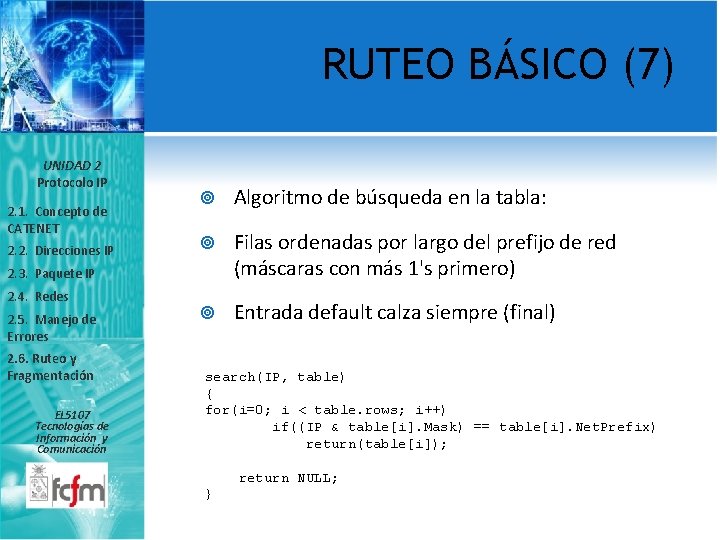 RUTEO BÁSICO (7)

UNIDAD 2
Protocolo IP

2.1. Concepto de CATENET
2.2. Direcciones IP
2.3. Paquete IP
2.4. Redes
2.5. Manejo de Errores
2.6. Ruteo y Fragmentación

EL5107
Tecnologías de Información y Comunicación

fcfm

Algoritmo de búsqueda en la tabla:

Filas ordenadas por largo del prefijo de red (máscaras con más 1's primero)

Entrada default calza siempre (final)

search(IP, table)
{
for(i=0; i < table.rows; i++)
	if((IP & table[i].Mask) == table[i].NetPrefix)
		return(table[i]);

	return NULL;
}